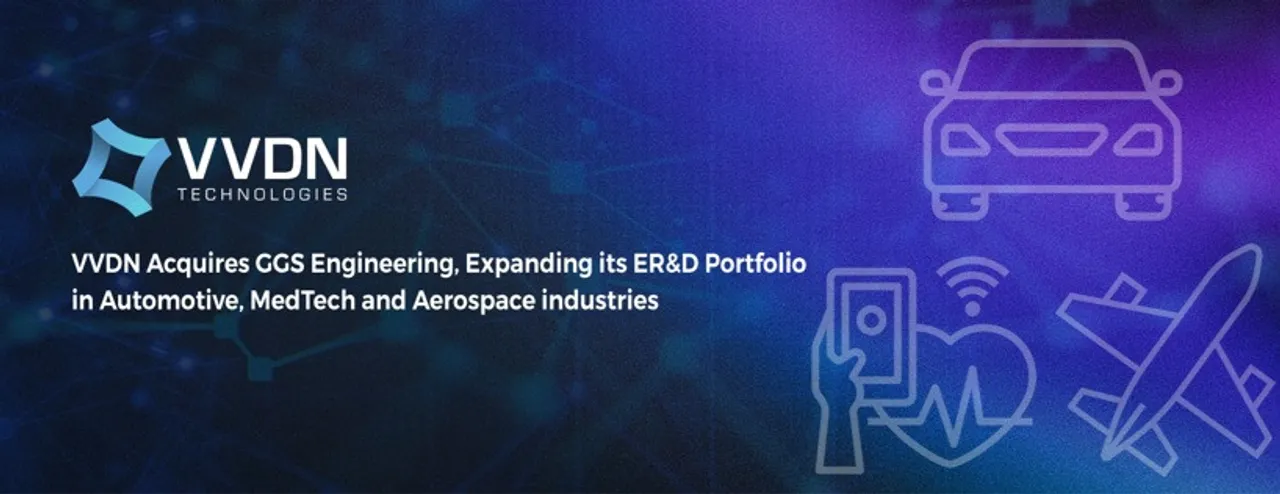 VVDN
TECHNOLOGIES

VVDN Acquires GGS Engineering, Expanding its ER&D Portfolio in Automotive, MedTech and Aerospace industries